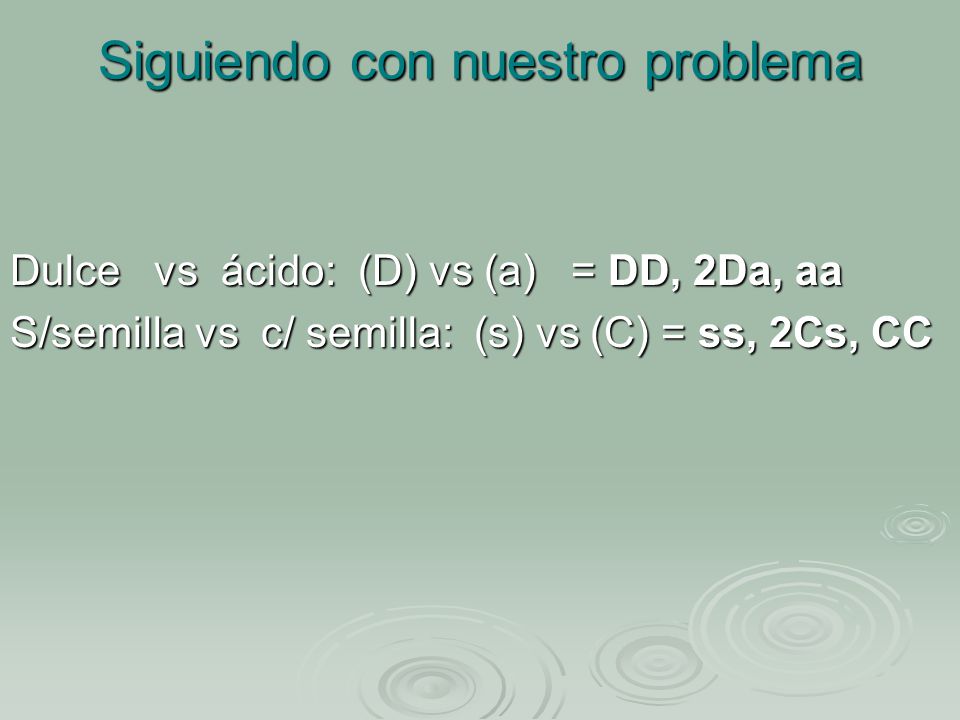 Siguiendo con nuestro problema

Dulce vs ácido: (D) vs (a) = DD, 2Da, aa
S/semilla vs c/ semilla: (s) vs (C) = ss, 2Cs, CC